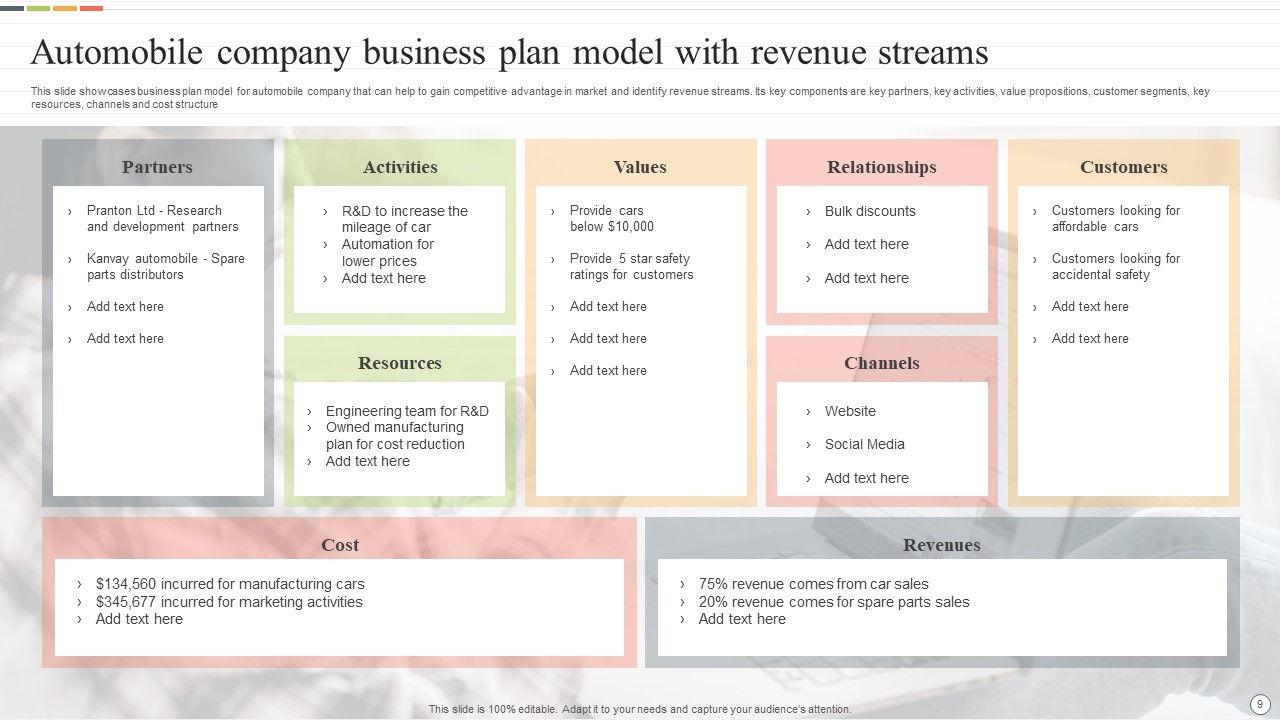 Automobile company business plan model with revenue streams

This slide showcases business plan model for automobile company that can help to gain competitive advantage in market and identify revenue streams. Its key components are key partners, key activities, value propositions, customer segments, key resources, channels and cost structure

Partners

› Pranton Ltd - Research and development partners
› Kanvay automobile - Spare parts distributors
› Add text here
› Add text here

Activities

› R&D to increase the mileage of car
› Automation for lower prices
› Add text here

Resources

› Engineering team for R&D
› Owned manufacturing plan for cost reduction
› Add text here

Values

› Provide cars below $10,000
› Provide 5 star safety ratings for customers
› Add text here
› Add text here
› Add text here

Relationships

› Bulk discounts
› Add text here
› Add text here

Channels

› Website
› Social Media
› Add text here

Customers

› Customers looking for affordable cars
› Customers looking for accidental safety
› Add text here
› Add text here

Cost

› $134,560 incurred for manufacturing cars
› $345,677 incurred for marketing activities
› Add text here

Revenues

› 75% revenue comes from car sales
› 20% revenue comes for spare parts sales
› Add text here

This slide is 100% editable. Adapt it to your needs and capture your audience's attention.

9